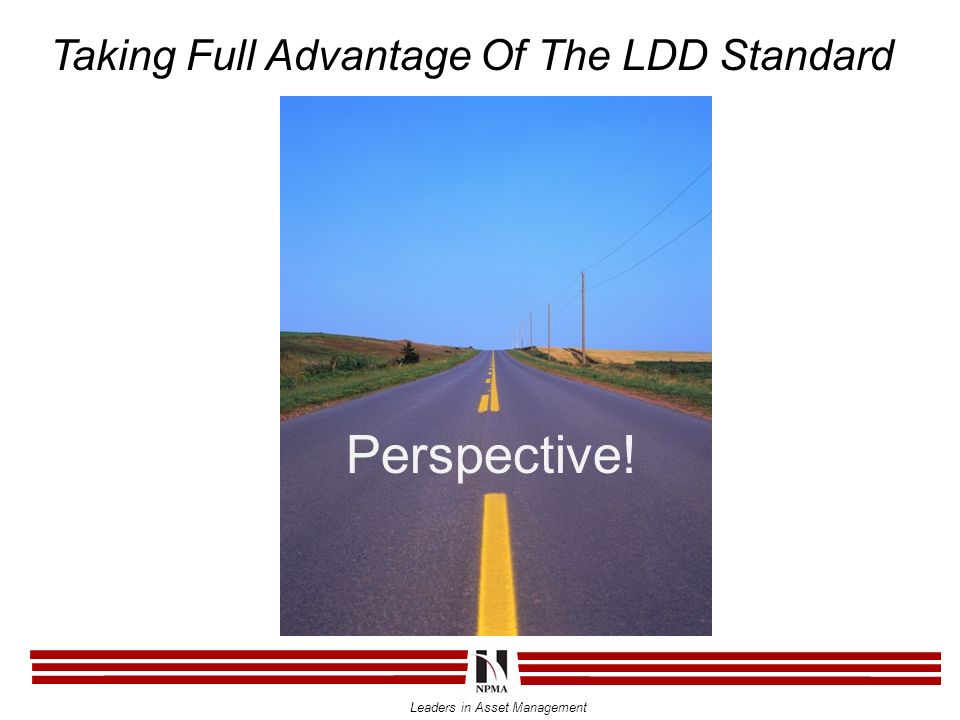 Taking Full Advantage Of The LDD Standard

Perspective!

NPMA

Leaders in Asset Management